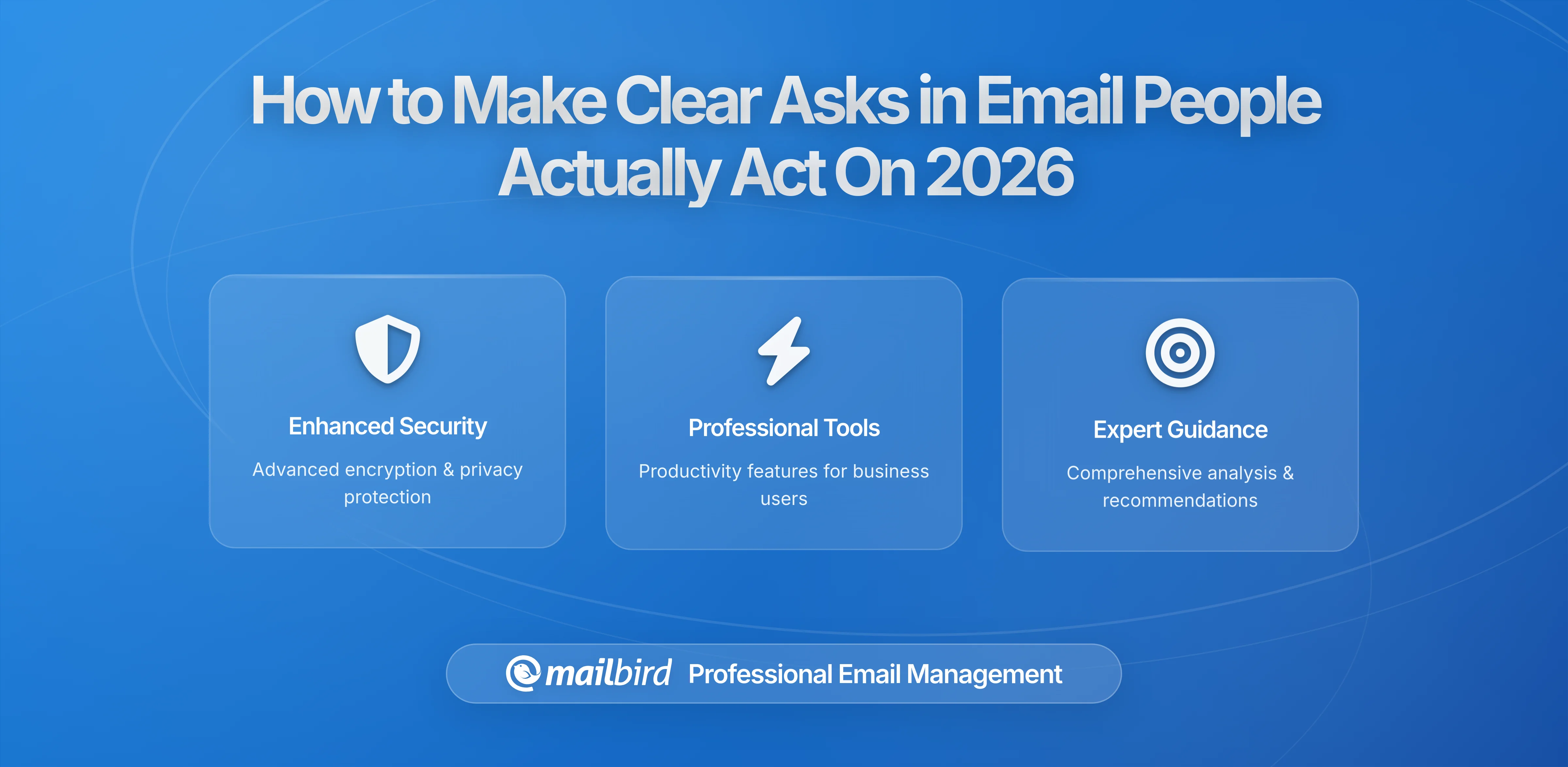 How to Make Clear Asks in Email People Actually Act On 2026

Enhanced Security

Advanced encryption & privacy protection

Professional Tools

Productivity features for business users

Expert Guidance

Comprehensive analysis & recommendations

mailbird Professional Email Management